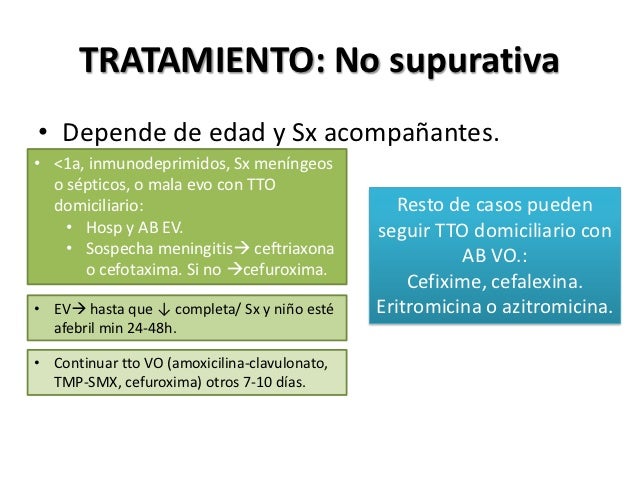 TRATAMIENTO: No supurativa

• Depende de edad y Sx acompañantes.

• <1a, inmunodeprimidos, Sx meníngeos o sépticos, o mala evo con TTO domiciliario:
  • Hosp y AB EV.
  • Sospecha meningitis→ ceftriaxona o cefotaxima. Si no →cefuroxima.

• EV→ hasta que ↓ completa/ Sx y niño esté afebril min 24-48h.

• Continuar tto VO (amoxicilina-clavulonato, TMP-SMX, cefuroxima) otros 7-10 días.

Resto de casos pueden seguir TTO domiciliario con AB VO.:
Cefixime, cefalexina.
Eritromicina o azitromicina.